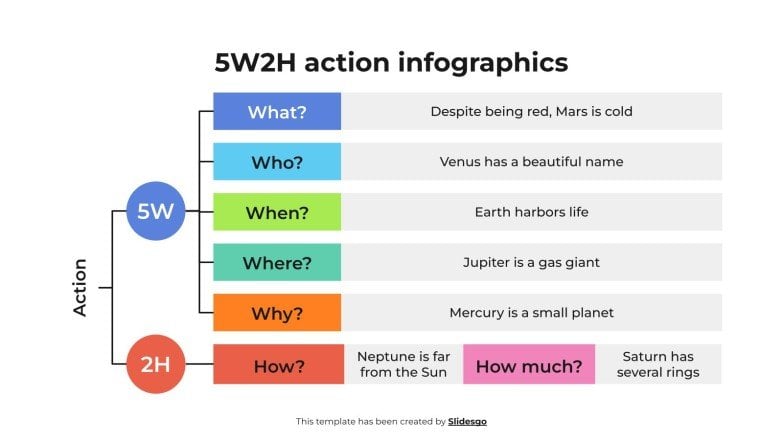 5W2H action infographics

Action

5W

What?
Despite being red, Mars is cold

Who?
Venus has a beautiful name

When?
Earth harbors life

Where?
Jupiter is a gas giant

Why?
Mercury is a small planet

2H

How?
Neptune is far from the Sun

How much?
Saturn has several rings

This template has been created by Slidesgo